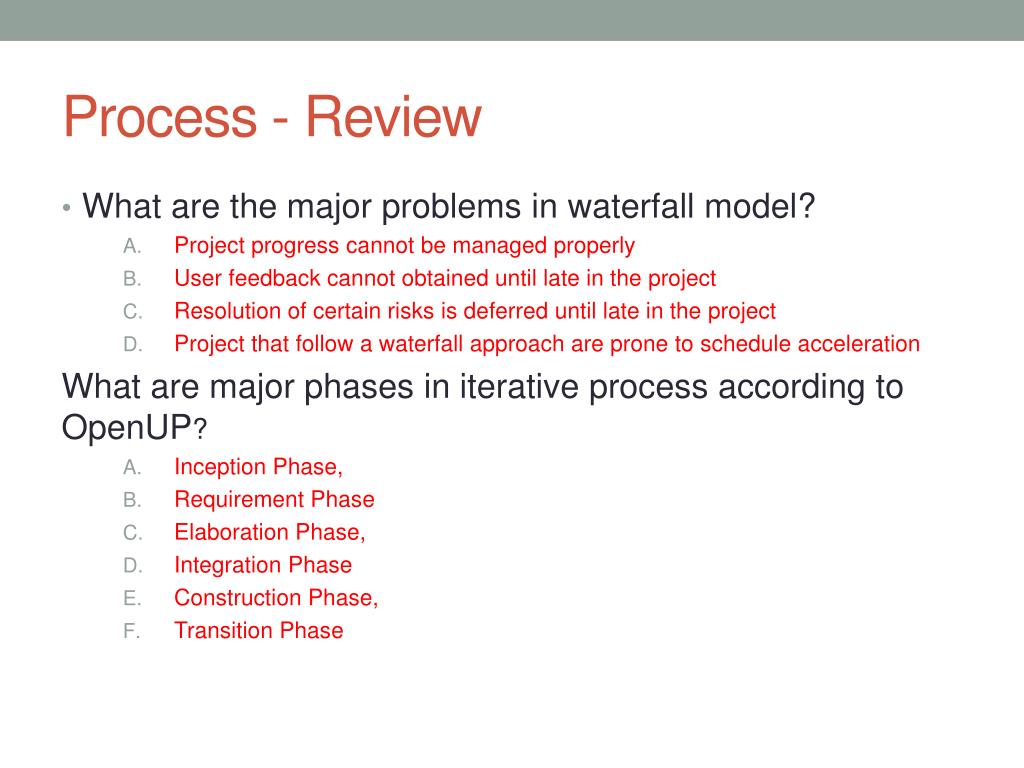 Process - Review

• What are the major problems in waterfall model?

A. Project progress cannot be managed properly
B. User feedback cannot obtained until late in the project
C. Resolution of certain risks is deferred until late in the project
D. Project that follow a waterfall approach are prone to schedule acceleration

What are major phases in iterative process according to OpenUP?

A. Inception Phase,
B. Requirement Phase
C. Elaboration Phase,
D. Integration Phase
E. Construction Phase,
F. Transition Phase